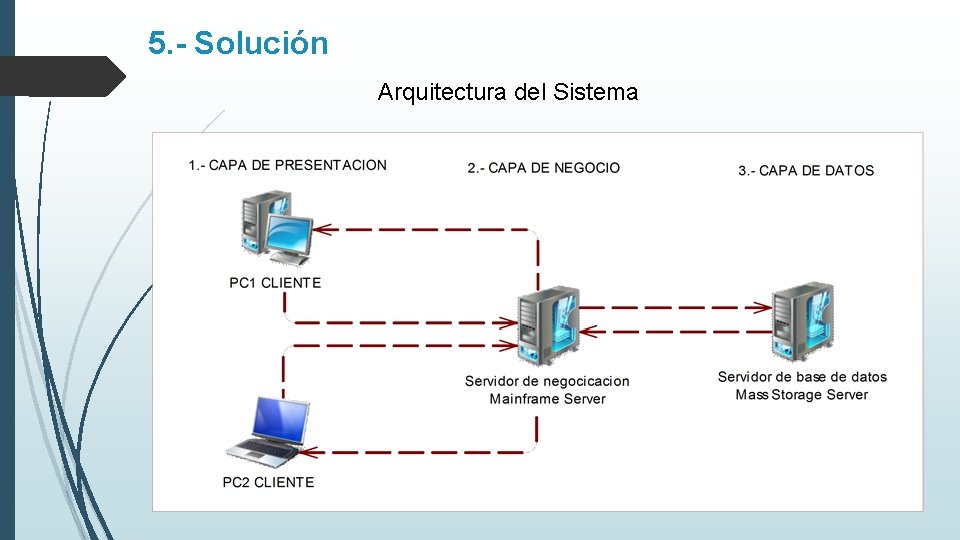 5.- Solución

Arquitectura del Sistema

1.- CAPA DE PRESENTACION

2.- CAPA DE NEGOCIO

3.- CAPA DE DATOS

PC1 CLIENTE

Servidor de negocicacion
Mainframe Server

Servidor de base de datos
Mass Storage Server

PC2 CLIENTE